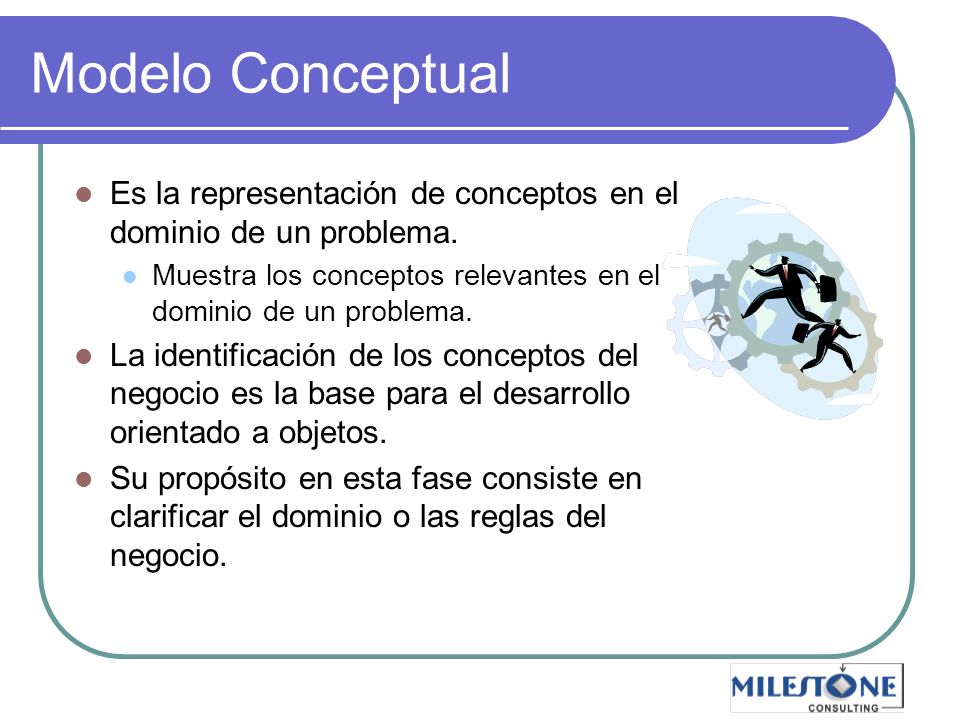 Modelo Conceptual

Es la representación de conceptos en el dominio de un problema.

Muestra los conceptos relevantes en el dominio de un problema.

La identificación de los conceptos del negocio es la base para el desarrollo orientado a objetos.

Su propósito en esta fase consiste en clarificar el dominio o las reglas del negocio.

MILESTONE
CONSULTING